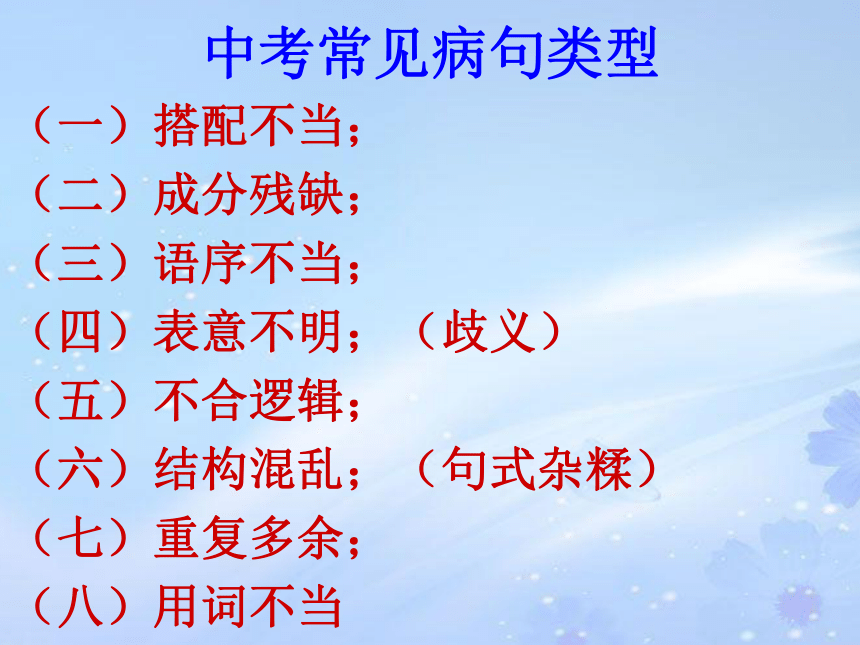 中考常见病句类型

（一）搭配不当；

（二）成分残缺；

（三）语序不当；

（四）表意不明；（歧义）

（五）不合逻辑；

（六）结构混乱；（句式杂糅）

（七）重复多余；

（八）用词不当